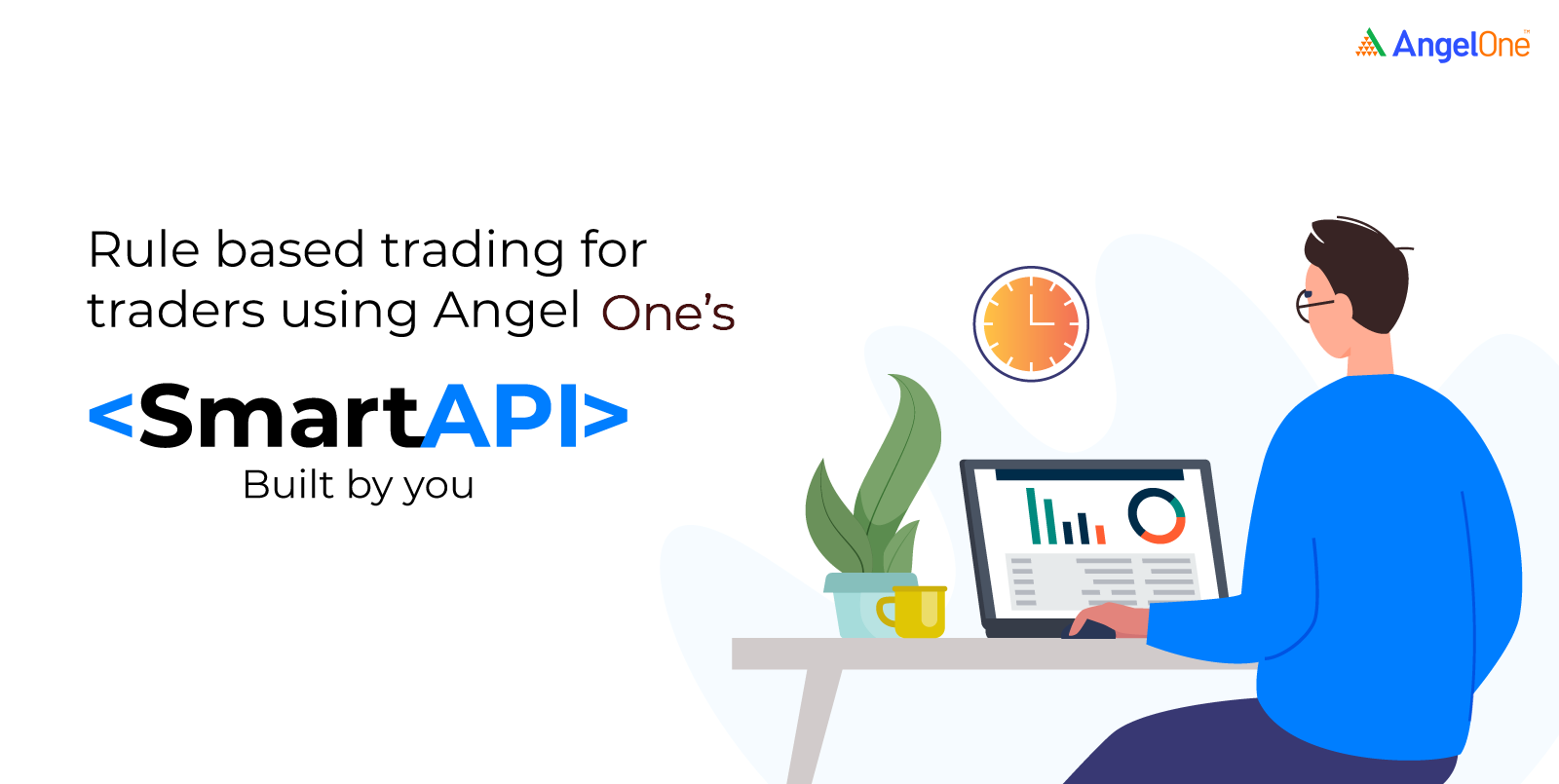 AngelOne™

Rule based trading for traders using Angel One's

<SmartAPI>
Built by you